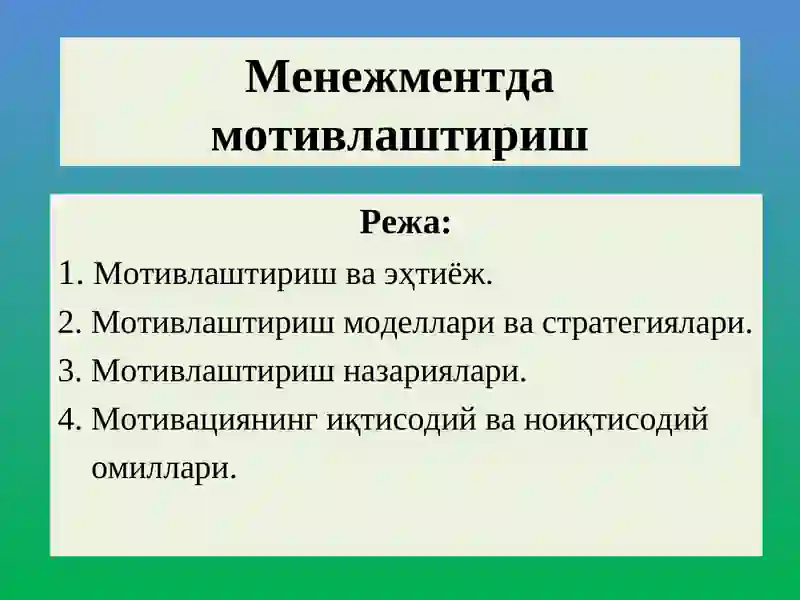 Менежментда мотивлаштириш

Режа:

1. Мотивлаштириш ва эҳтиёж.
2. Мотивлаштириш моделлари ва стратегиялари.
3. Мотивлаштириш назариялари.
4. Мотивациянинг иқтисодий ва ноиқтисодий омиллари.